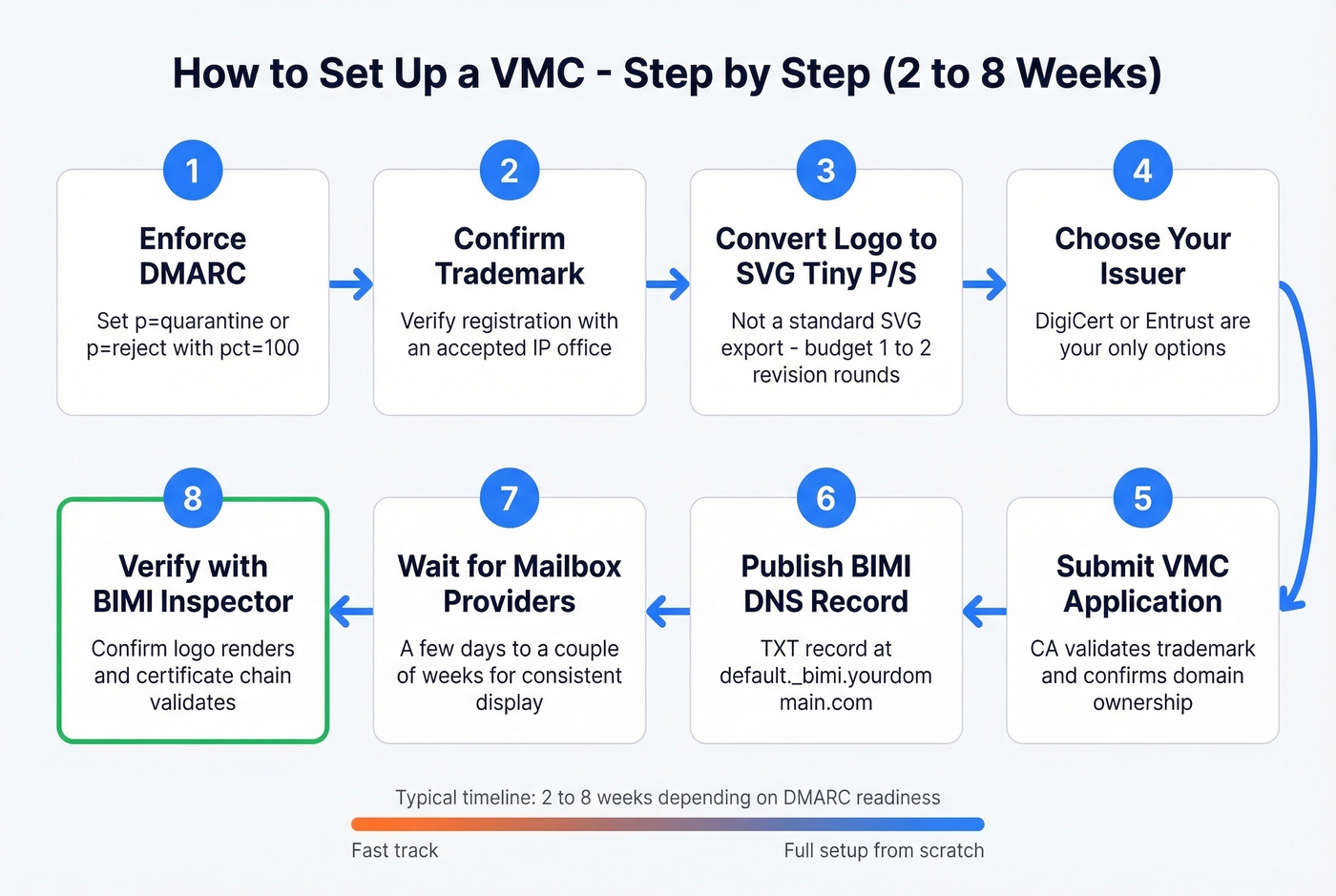 How to Set Up a VMC - Step by Step (2 to 8 Weeks)

1
Enforce DMARC
Set p=quarantine or p=reject with pct=100

2
Confirm Trademark
Verify registration with an accepted IP office

3
Convert Logo to SVG Tiny P/S
Not a standard SVG export - budget 1 to 2 revision rounds

4
Choose Your Issuer
DigiCert or Entrust are your only options

5
Submit VMC Application
CA validates trademark and confirms domain ownership

6
Publish BIMI DNS Record
TXT record at default._bimi.yourdomain.com

7
Wait for Mailbox Providers
A few days to a couple of weeks for consistent display

8
Verify with BIMI Inspector
Confirm logo renders and certificate chain validates

Typical timeline: 2 to 8 weeks depending on DMARC readiness
Fast track
Full setup from scratch